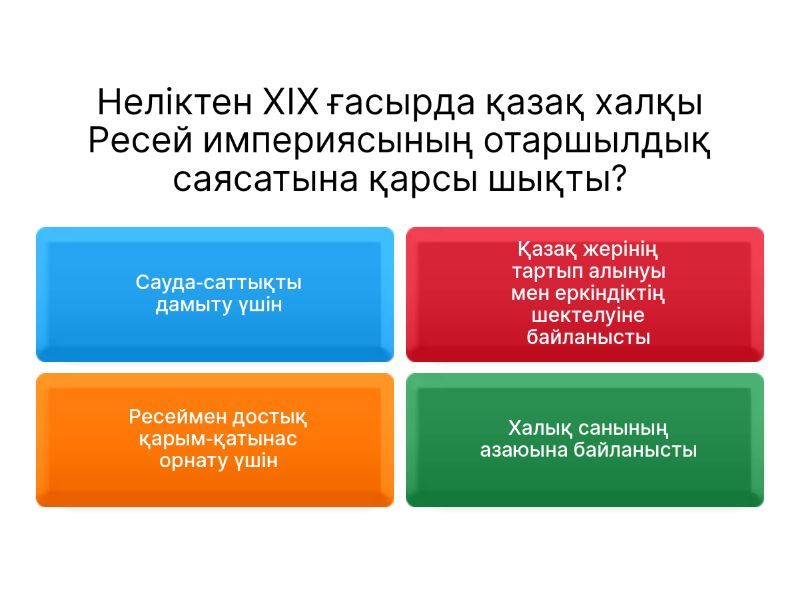 Неліктен XIX ғасырда қазақ халқы Ресей империясының отаршылдық саясатына қарсы шықты?

Сауда-саттықты дамыту үшін

Қазақ жерінің тартып алынуы мен еркіндіктің шектелуіне байланысты

Ресеймен достық қарым-қатынас орнату үшін

Халық санының азаюына байланысты